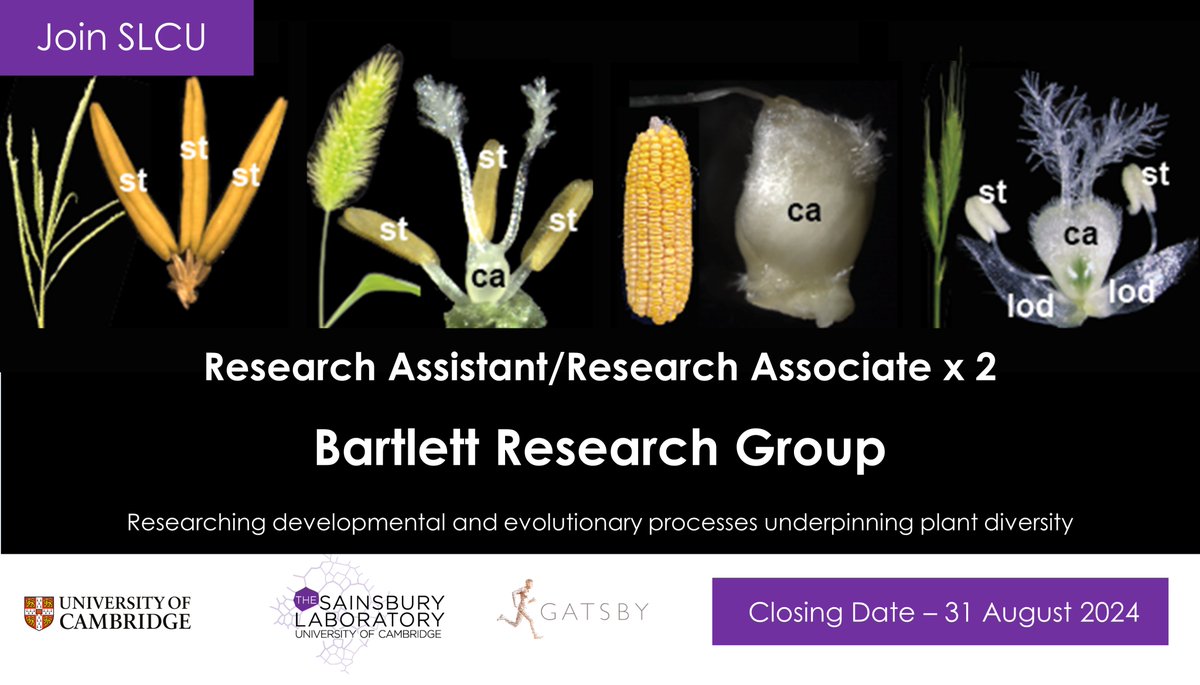 Join SLCU

st st st st st st ca ca st st ca lod lod

Research Assistant/Research Associate x 2

Bartlett Research Group

Researching developmental and evolutionary processes underpinning plant diversity

UNIVERSITY OF CAMBRIDGE

THE SAINSBURY LABORATORY UNIVERSITY OF CAMBRIDGE

GATSBY

Closing Date – 31 August 2024